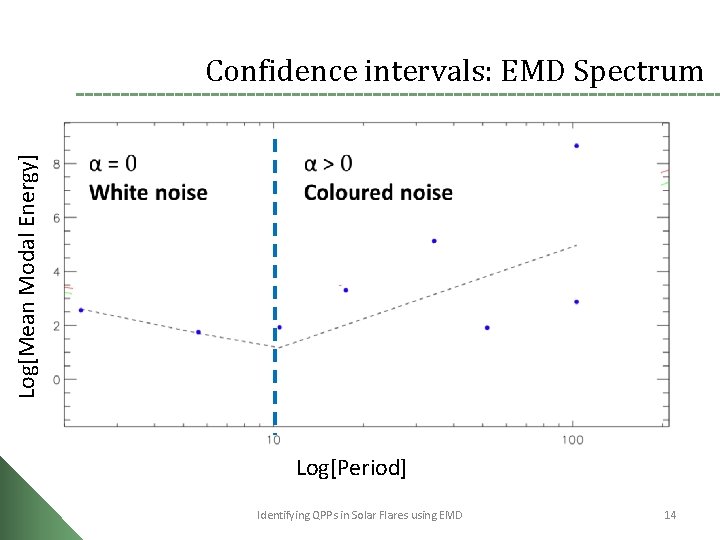 Confidence intervals: EMD Spectrum

Log[Mean Modal Energy]

8
6
4
2
0

$\alpha = 0$
White noise

$\alpha > 0$
Coloured noise

10
100

Log[Period]

Identifying QPPs in Solar Flares using EMD

14